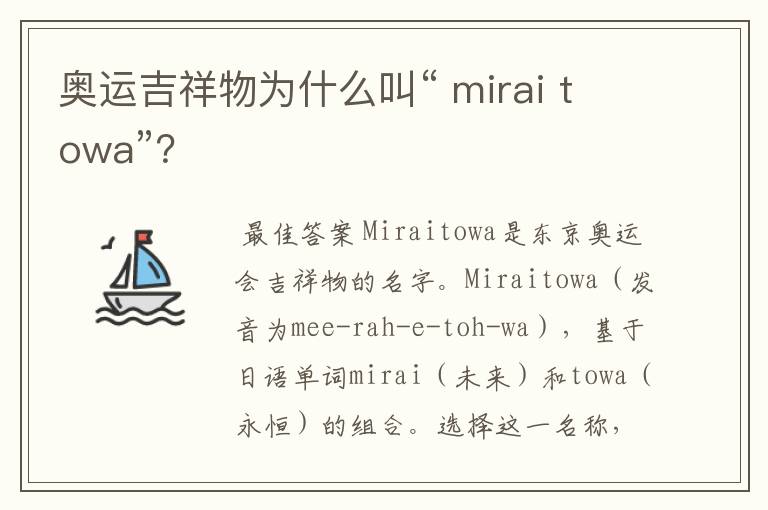 奥运吉祥物为什么叫“ mirai towa”?

最佳答案Miraitowa是东京奥运会吉祥物的名字。Miraitowa（发音为mee-rah-e-toh-wa），基于日语单词mirai（未来）和towa（永恒）的组合。选择这一名称，